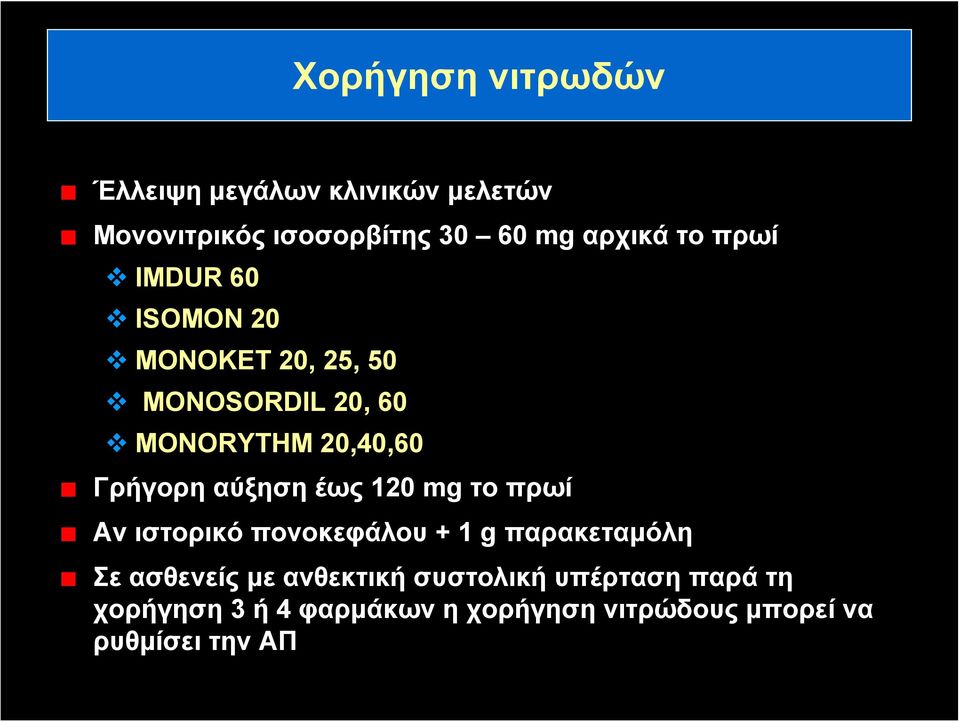 Χορήγηση νιτρωδών

Έλλειψη μεγάλων κλινικών μελετών

Μονονιτρικός ισοσορβίτης 30 – 60 mg αρχικά το πρωί

IMDUR 60

ISOMON 20

MONOKET 20, 25, 50

MONOSORDIL 20, 60

MONORYTHM 20,40,60

Γρήγορη αύξηση έως 120 mg το πρωί

Αν ιστορικό πονοκεφάλου + 1 g παρακεταμόλη

Σε ασθενείς με ανθεκτική συστολική υπέρταση παρά τη χορήγηση 3 ή 4 φαρμάκων η χορήγηση νιτρώδους μπορεί να ρυθμίσει την ΑΠ